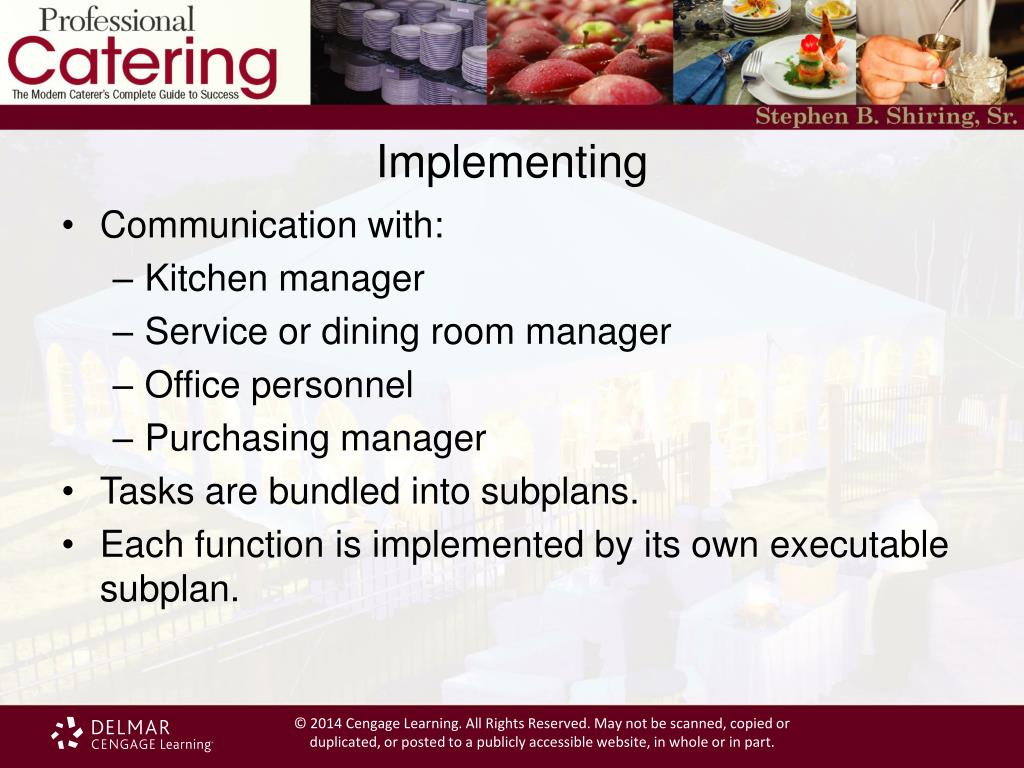 Professional
Catering
The Modern Caterer's Complete Guide to Success

Stephen B. Shiring, Sr.

Implementing

• Communication with:
– Kitchen manager
– Service or dining room manager
– Office personnel
– Purchasing manager
• Tasks are bundled into subplans.
• Each function is implemented by its own executable subplan.

DELMAR
CENGAGE Learning

© 2014 Cengage Learning. All Rights Reserved. May not be scanned, copied or duplicated, or posted to a publicly accessible website, in whole or in part.